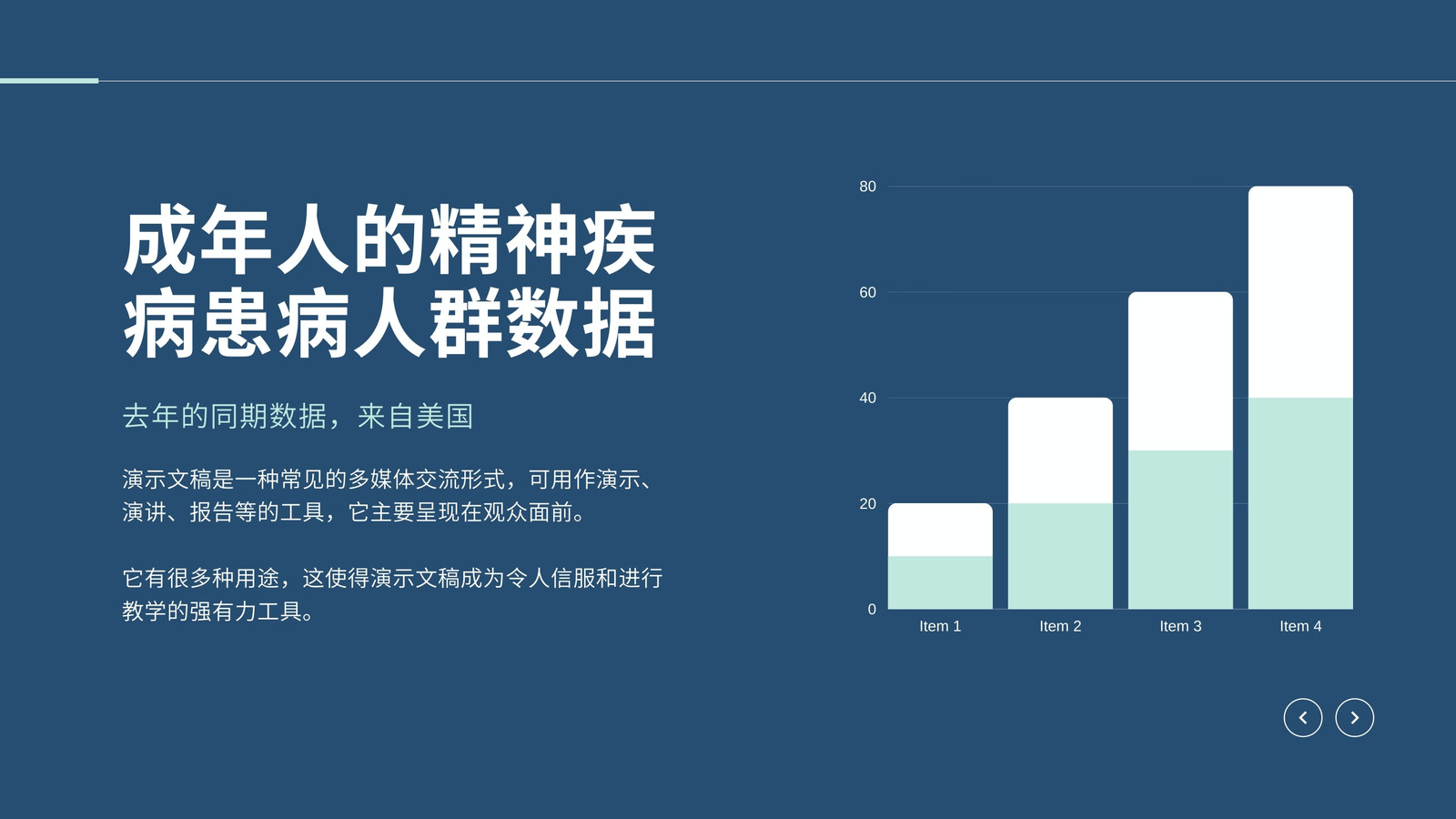 成年人的精神疾病患病人群数据

去年的同期数据，来自美国

演示文稿是一种常见的多媒体交流形式，可用作演示、演讲、报告等的工具，它主要呈现在观众面前。

它有很多种用途，这使得演示文稿成为令人信服和进行教学的强有力工具。

80
60
40
20
0
Item 1
Item 2
Item 3
Item 4